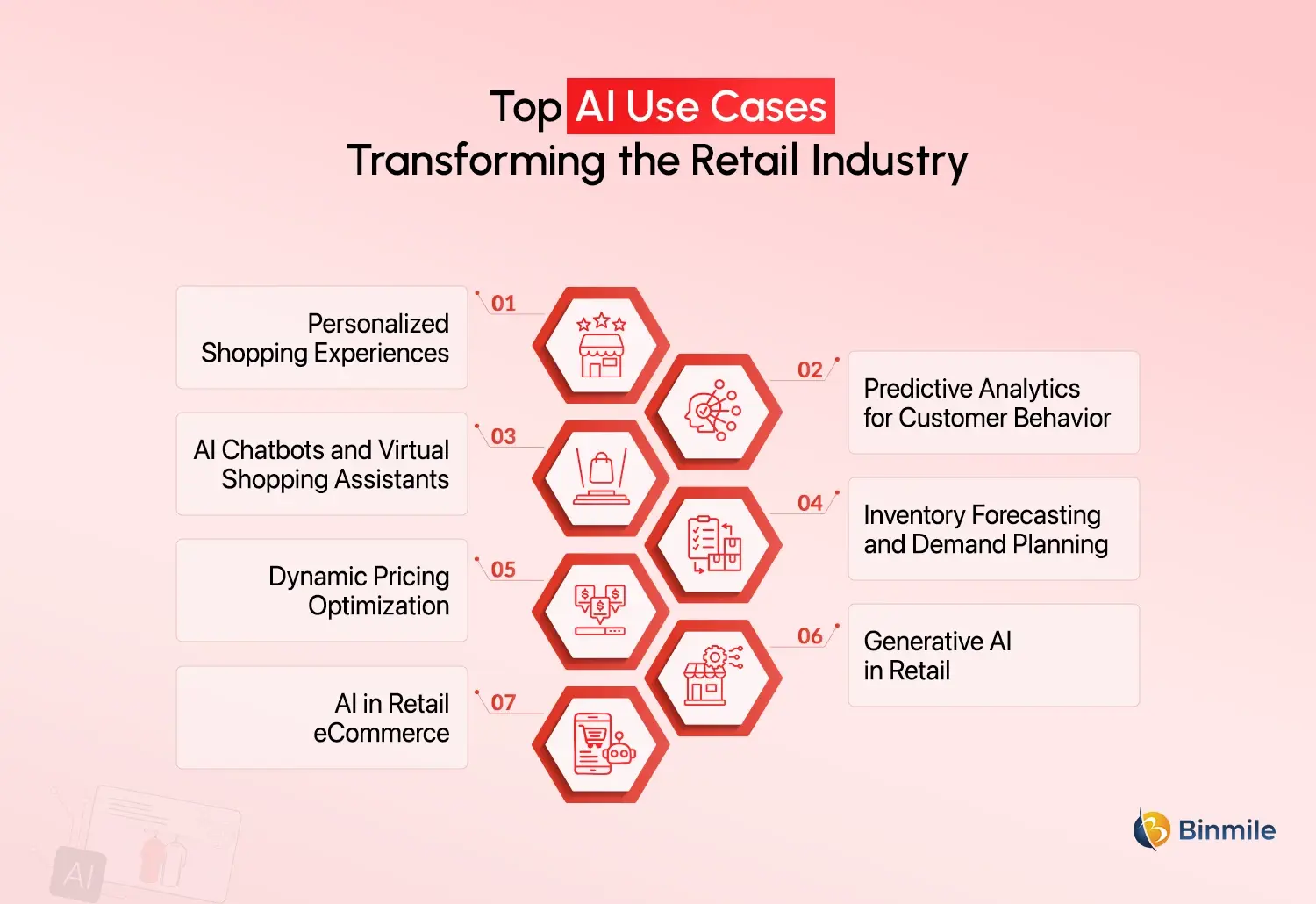 Top AI Use Cases
Transforming the Retail Industry

01
Personalized Shopping Experiences

02
Predictive Analytics for Customer Behavior

03
AI Chatbots and Virtual Shopping Assistants

04
Inventory Forecasting and Demand Planning

05
Dynamic Pricing Optimization

06
Generative AI in Retail

07
AI in Retail eCommerce

AI

Binmile